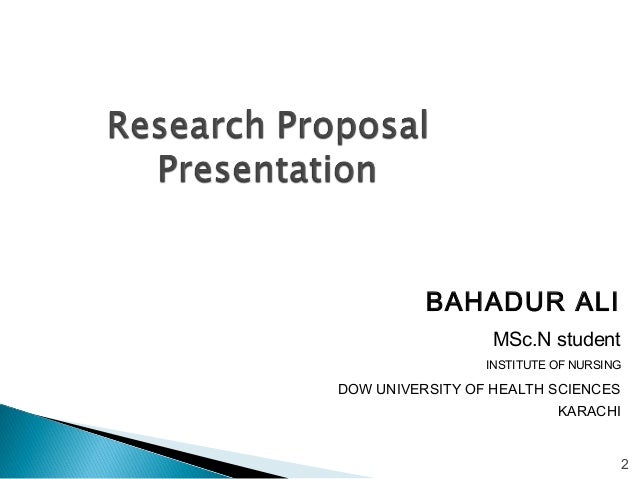 Research Proposal Presentation

BAHADUR ALI

MSc.N student

INSTITUTE OF NURSING

DOW UNIVERSITY OF HEALTH SCIENCES

KARACHI

2